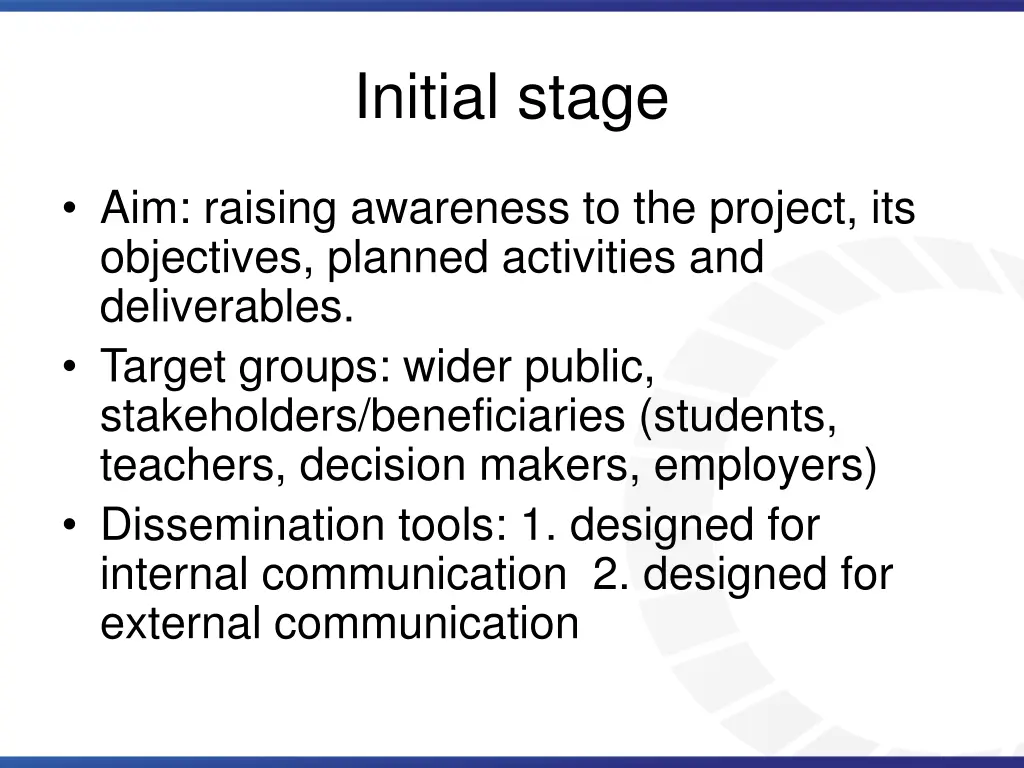 Initial stage

• Aim: raising awareness to the project, its objectives, planned activities and deliverables.
• Target groups: wider public, stakeholders/beneficiaries (students, teachers, decision makers, employers)
• Dissemination tools: 1. designed for internal communication 2. designed for external communication